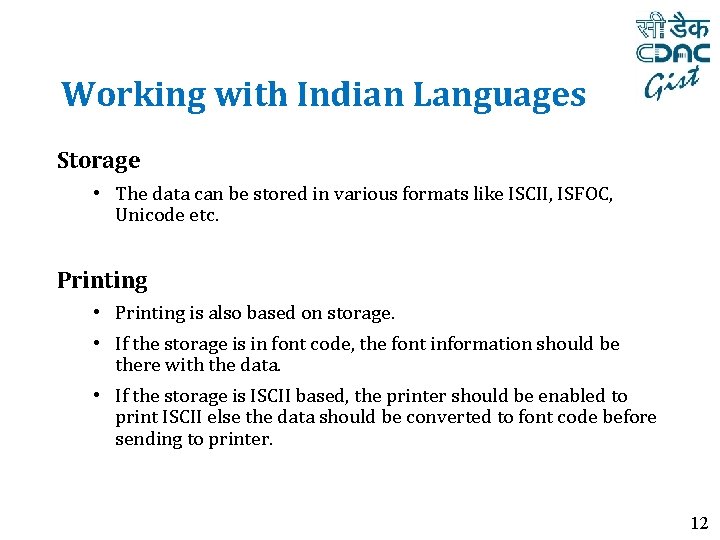 सी डैक
CDAC
Gist

Working with Indian Languages

Storage

• The data can be stored in various formats like ISCII, ISFOC, Unicode etc.

Printing

• Printing is also based on storage.

• If the storage is in font code, the font information should be there with the data.

• If the storage is ISCII based, the printer should be enabled to print ISCII else the data should be converted to font code before sending to printer.

12